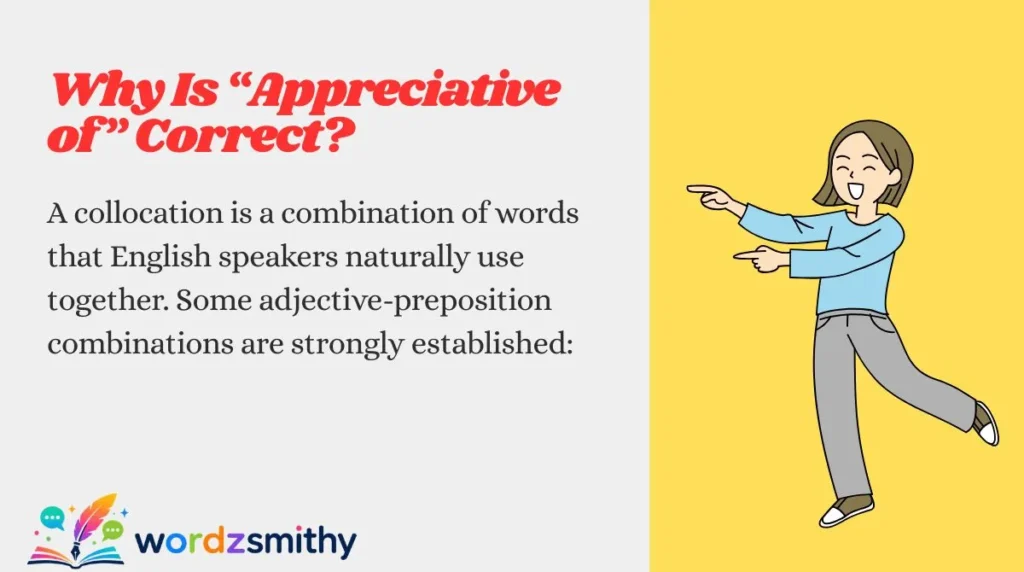 Why Is "Appreciative of" Correct?

A collocation is a combination of words that English speakers naturally use together. Some adjective-preposition combinations are strongly established:

wordzsmithy